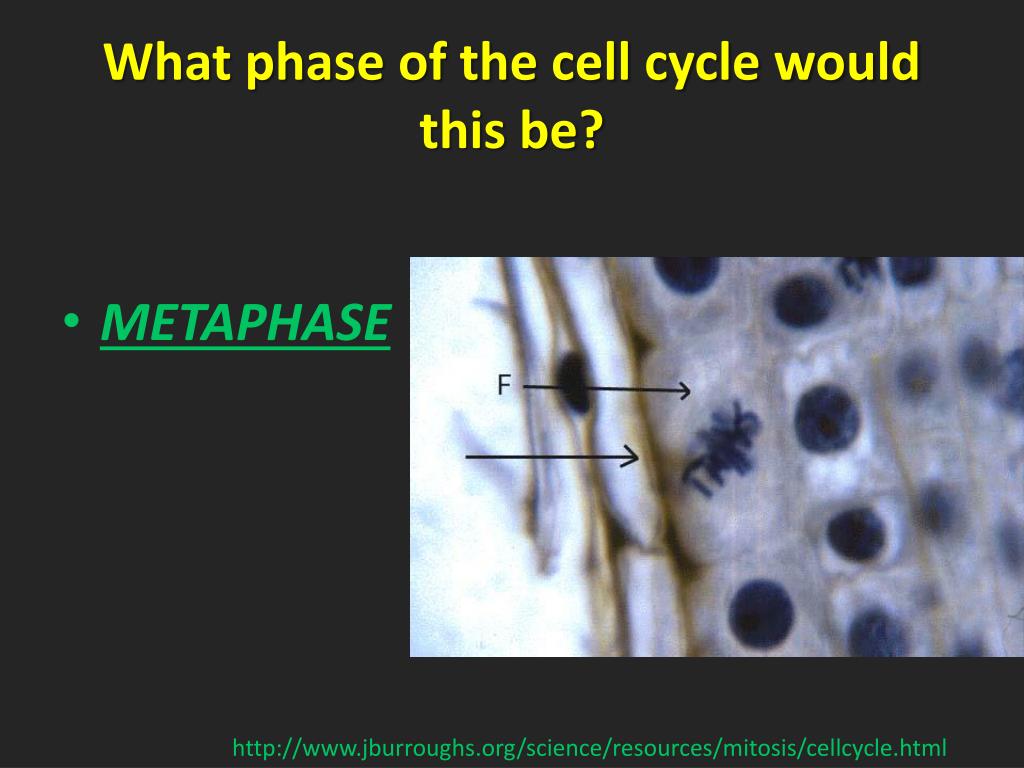 What phase of the cell cycle would this be?

• METAPHASE

F

http://www.jburroughs.org/science/resources/mitosis/cellcycle.html